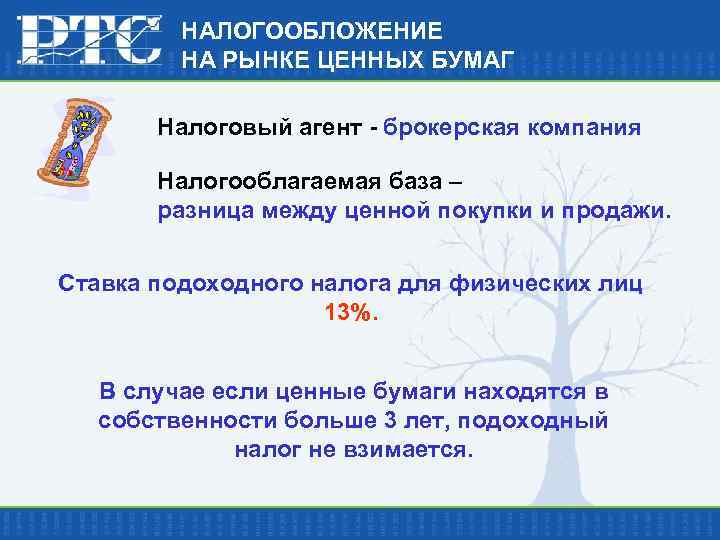 РТС

НАЛОГООБЛОЖЕНИЕ
НА РЫНКЕ ЦЕННЫХ БУМАГ

Налоговый агент - брокерская компания

Налогооблагаемая база –
разница между ценной покупки и продажи.

Ставка подоходного налога для физических лиц
13%.

В случае если ценные бумаги находятся в собственности больше 3 лет, подоходный налог не взимается.